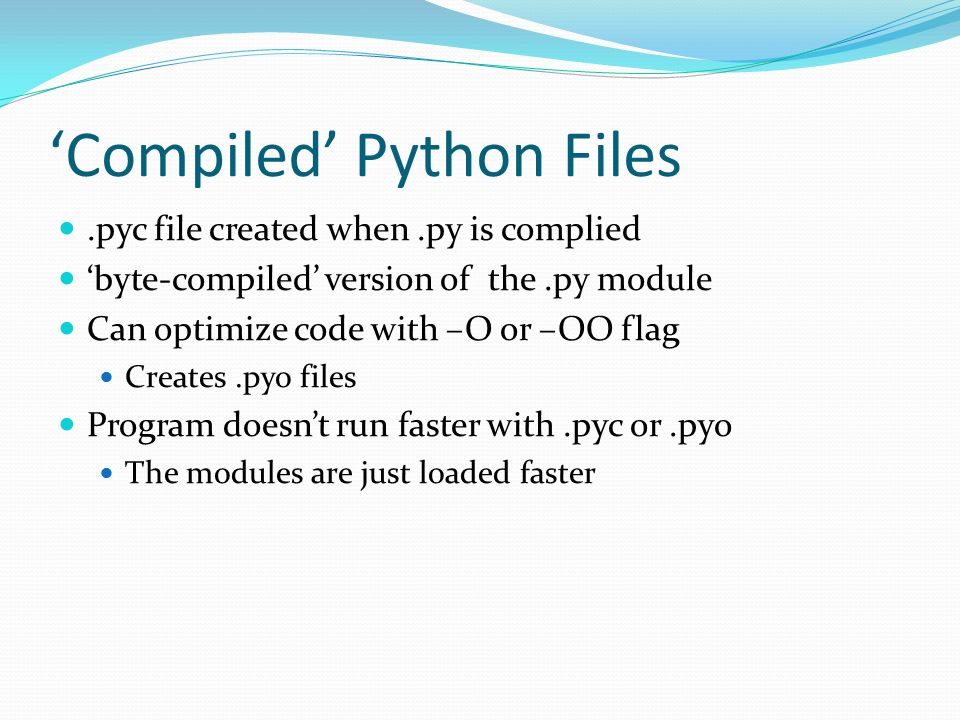 ‘Compiled’ Python Files

- .pyc file created when .py is complied
- ‘byte-compiled’ version of the .py module
- Can optimize code with –O or –OO flag
  - Creates .pyo files
- Program doesn’t run faster with .pyc or .pyo
  - The modules are just loaded faster